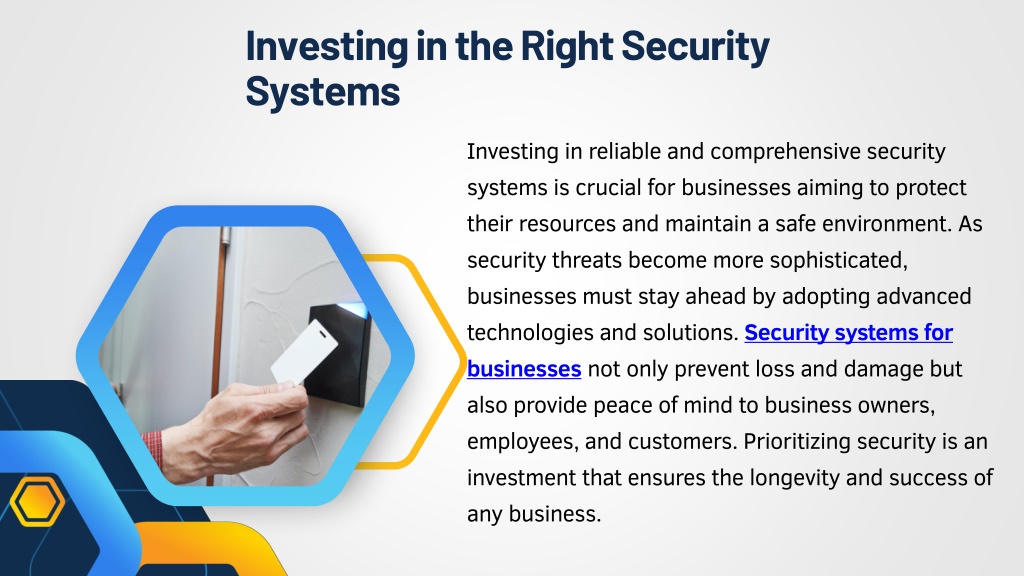 Investing in the Right Security Systems

Investing in reliable and comprehensive security systems is crucial for businesses aiming to protect their resources and maintain a safe environment. As security threats become more sophisticated, businesses must stay ahead by adopting advanced technologies and solutions. Security systems for businesses not only prevent loss and damage but also provide peace of mind to business owners, employees, and customers. Prioritizing security is an investment that ensures the longevity and success of any business.